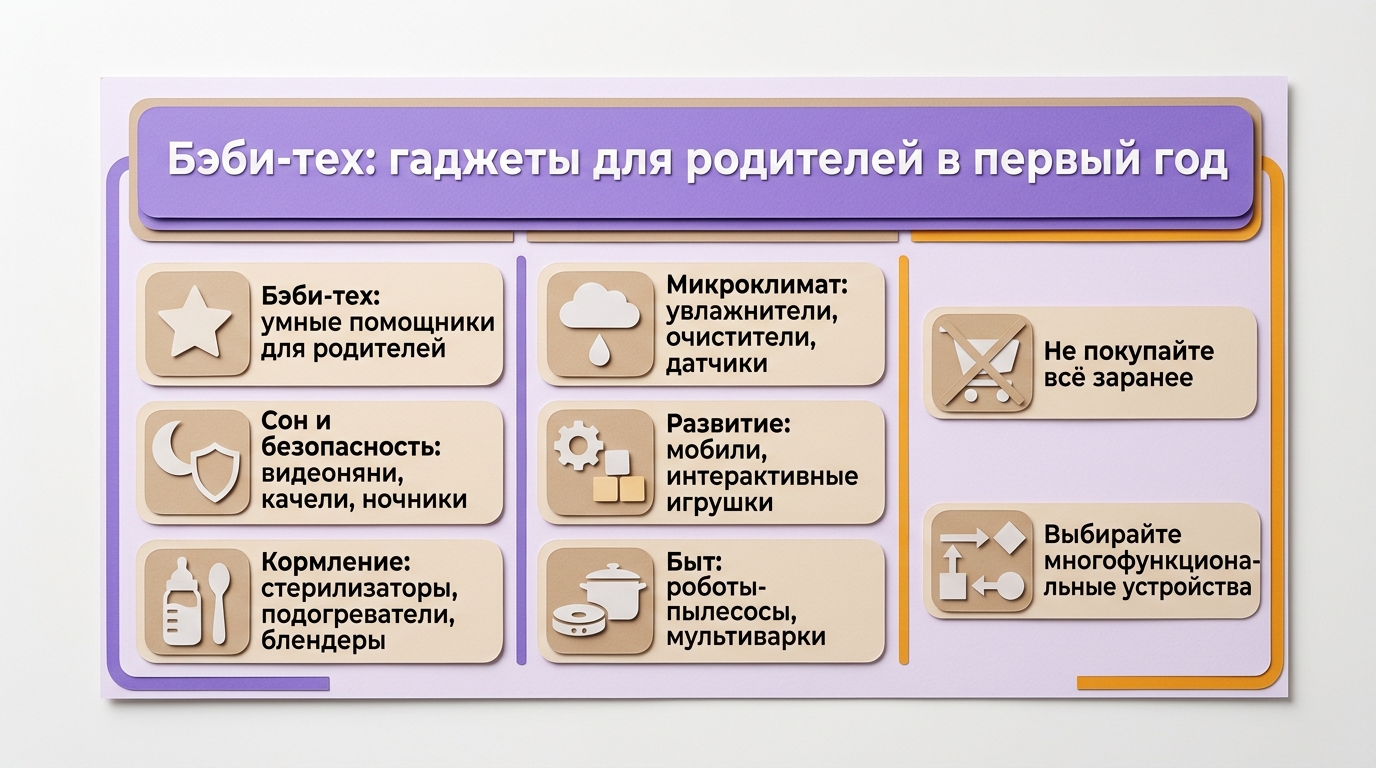 Бэби-тех: гаджеты для родителей в первый год

Бэби-тех: умные помощники для родителей

Сон и безопасность: видеоняни, качели, ночники

Кормление: стерилизаторы, подогреватели, блендеры

Микроклимат: увлажнители, очистители, датчики

Развитие: мобили, интерактивные игрушки

Быт: роботы-пылесосы, мультиварки

Не покупайте всё заранее

Выбирайте многофункциональные устройства